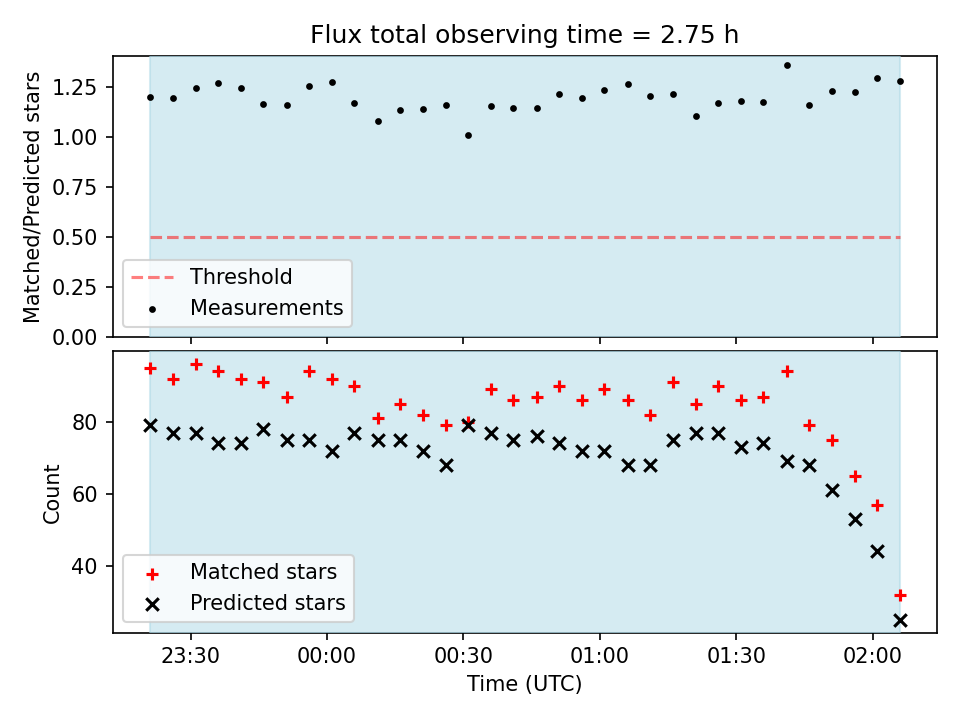 Flux total observing time = 2.75 h

Matched/Predicted stars

1.25
1.00
0.75
0.50
0.25
0.00

Threshold
Measurements

Count

80
60
40

Matched stars
Predicted stars

23:30
00:00
00:30
01:00
01:30
02:00

Time (UTC)